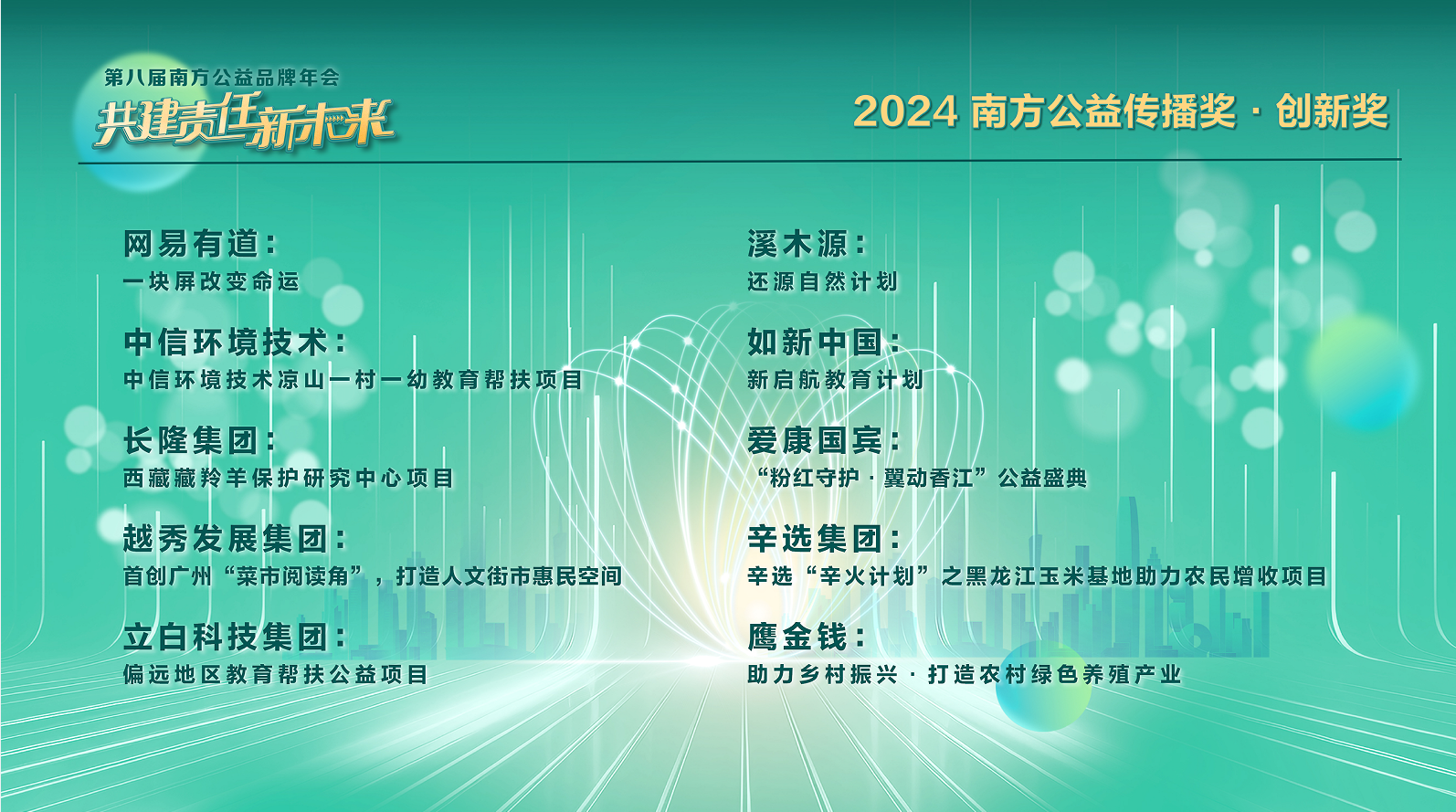 第八届南方公益品牌年会
共建责任新未来

2024 南方公益传播奖 · 创新奖

网易有道：
一块屏改变命运

中信环境技术：
中信环境技术凉山一村一幼教育帮扶项目

长隆集团：
西藏藏羚羊保护研究中心项目

越秀发展集团：
首创广州“菜市阅读角”，打造人文街市惠民空间

立白科技集团：
偏远地区教育帮扶公益项目

溪木源：
还源自然计划

如新中国：
新启航教育计划

爱康国宾：
“粉红守护 · 翼动香江”公益盛典

辛选集团：
辛选“辛火计划”之黑龙江玉米基地助力农民增收项目

鹰金钱：
助力乡村振兴 · 打造农村绿色养殖产业